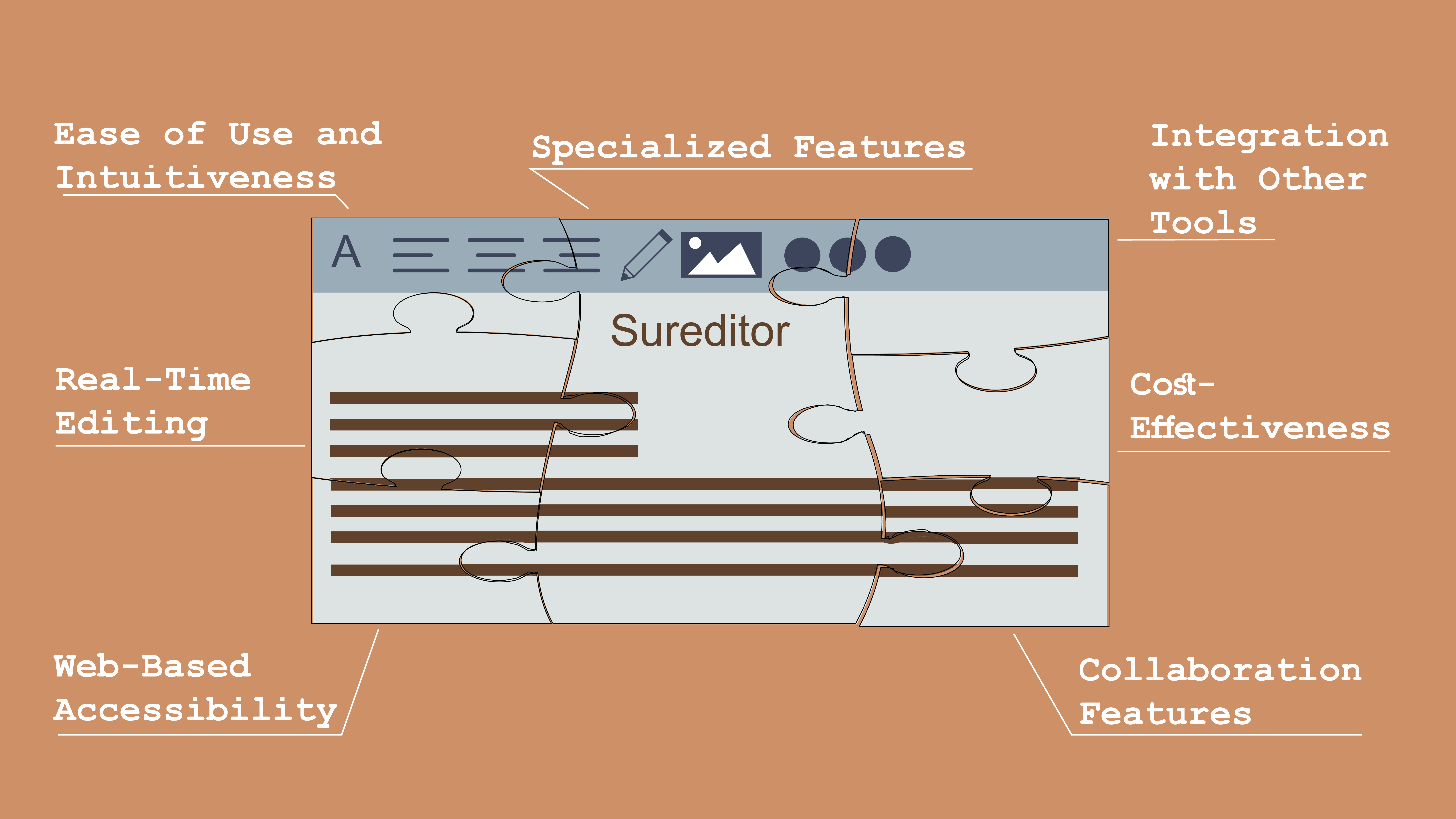 Ease of Use and Intuitiveness

Specialized Features

Integration with Other Tools

A

Sureditor

Real-Time Editing

Cost-Effectiveness

Web-Based Accessibility

Collaboration Features